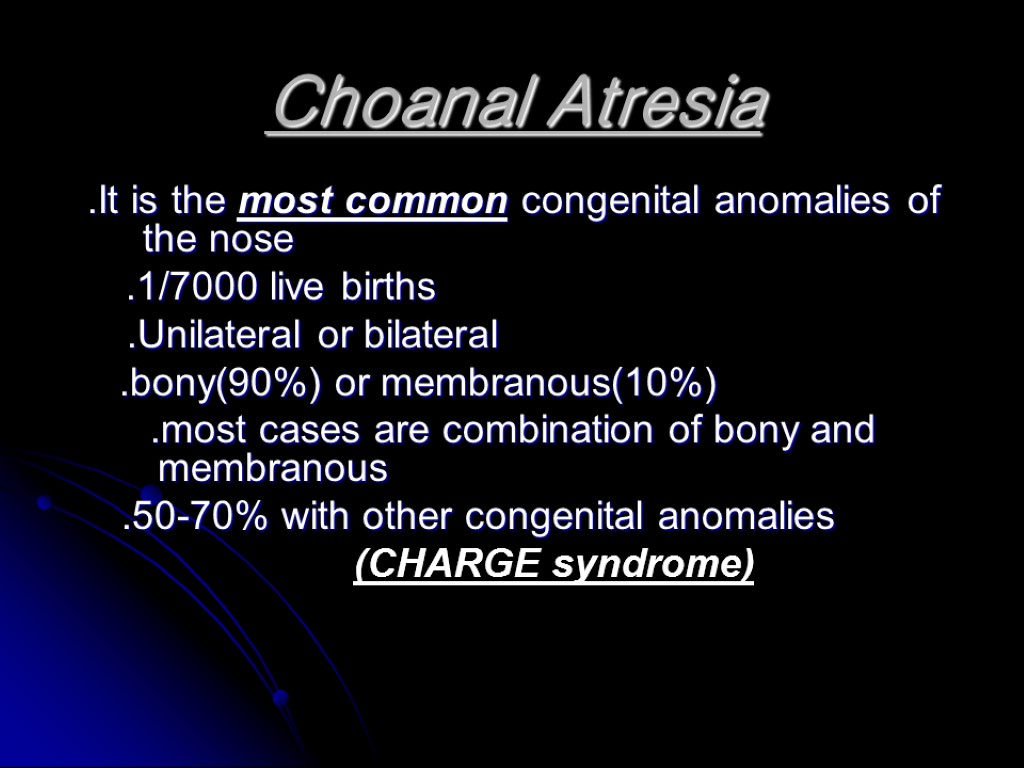 Choanal Atresia

.It is the most common congenital anomalies of the nose

.1/7000 live births

.Unilateral or bilateral

.bony(90%) or membranous(10%)

.most cases are combination of bony and membranous

.50-70% with other congenital anomalies (CHARGE syndrome)